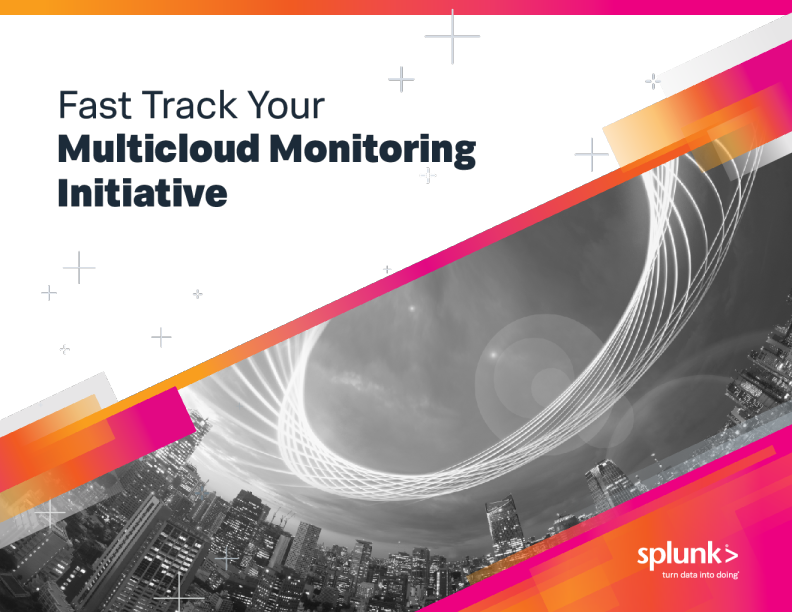 Fast Track Your
Multicloud Monitoring Initiative

splunk>
turn data into doing